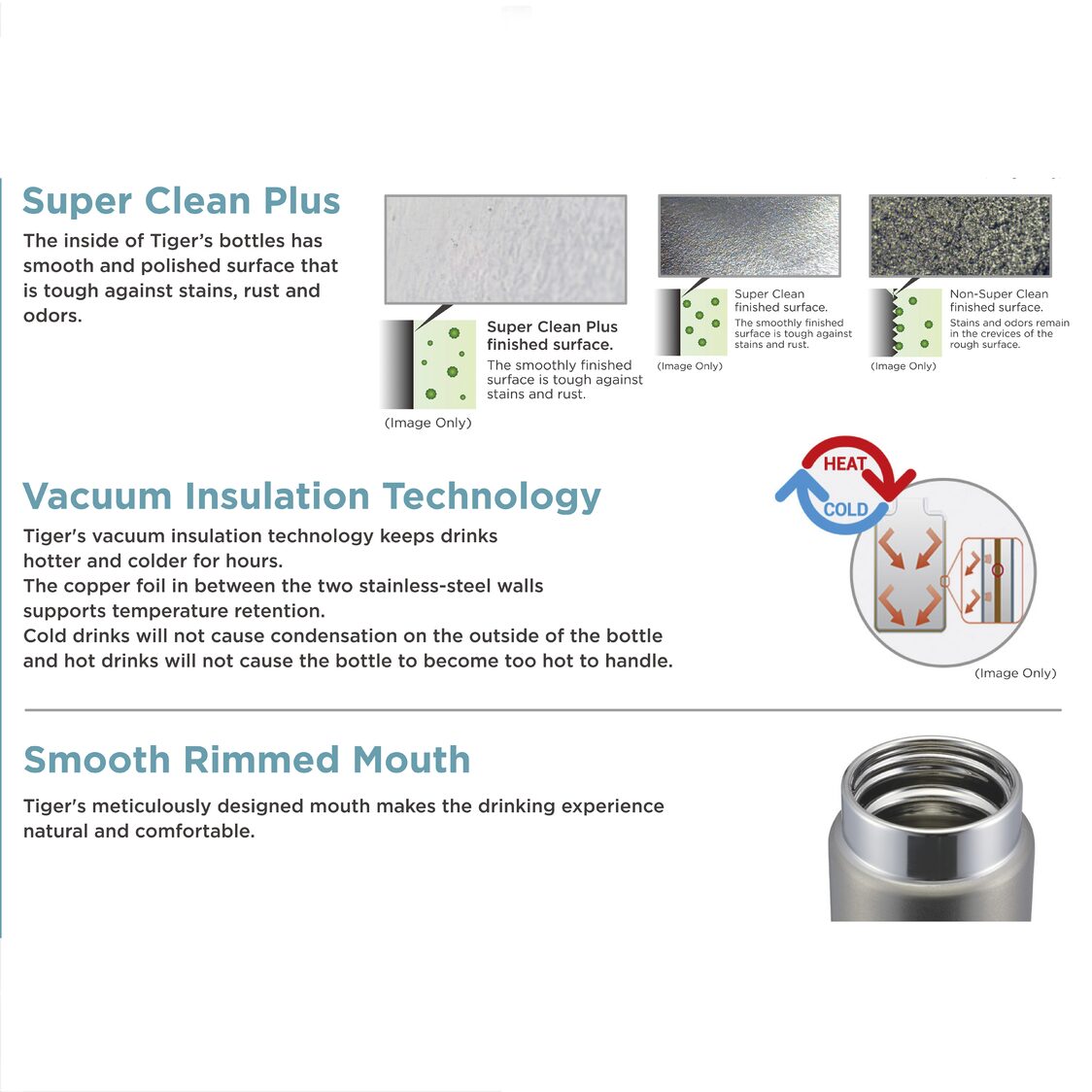 Super Clean Plus

The inside of Tiger's bottles has smooth and polished surface that is tough against stains, rust and odors.

Super Clean Plus finished surface.
The smoothly finished surface is tough against stains and rust.
(Image Only)

Super Clean finished surface.
The smoothly finished surface is tough against stains and rust.
(Image Only)

Non-Super Clean finished surface.
Stains and odors remain in the crevices of the rough surface.
(Image Only)

Vacuum Insulation Technology

Tiger's vacuum insulation technology keeps drinks hotter and colder for hours.
The copper foil in between the two stainless-steel walls supports temperature retention.
Cold drinks will not cause condensation on the outside of the bottle and hot drinks will not cause the bottle to become too hot to handle.

HEAT
COLD
(Image Only)

Smooth Rimmed Mouth

Tiger's meticulously designed mouth makes the drinking experience natural and comfortable.